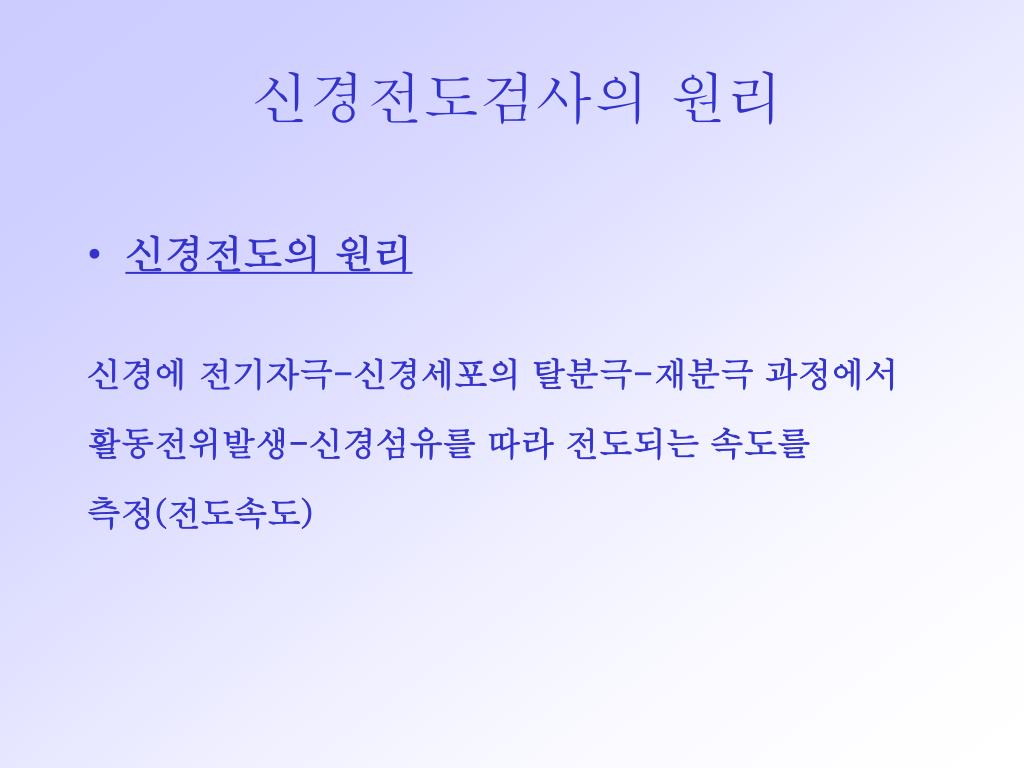 신경전도검사의 원리

• 신경전도의 원리

신경에 전기자극-신경세포의 탈분극-재분극 과정에서 활동전위발생-신경섬유를 따라 전도되는 속도를 측정(전도속도)